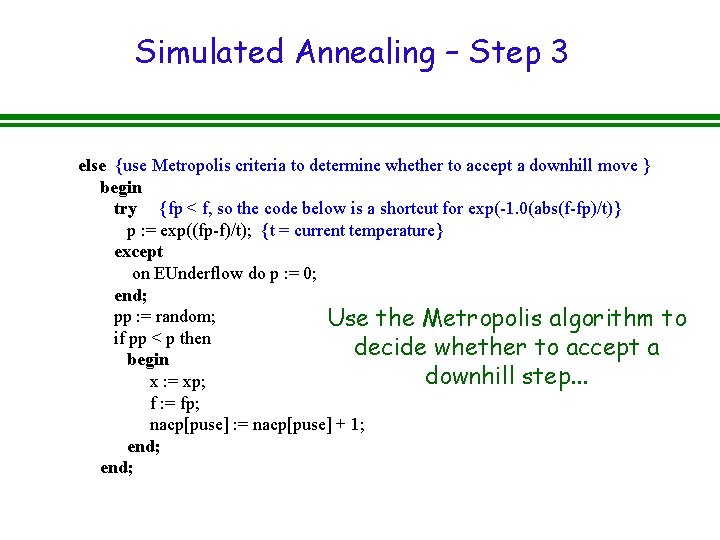 Simulated Annealing – Step 3

else {use Metropolis criteria to determine whether to accept a downhill move }
begin
try {fp < f, so the code below is a shortcut for exp(-1.0(abs(f-fp)/t)}
p := exp((fp-f)/t); {t = current temperature}
except
on EUnderflow do p := 0;
end;
pp := random;
if pp < p then
begin
x := xp;
f := fp;
nacp[puse] := nacp[puse] + 1;
end;
end;

Use the Metropolis algorithm to decide whether to accept a downhill step...